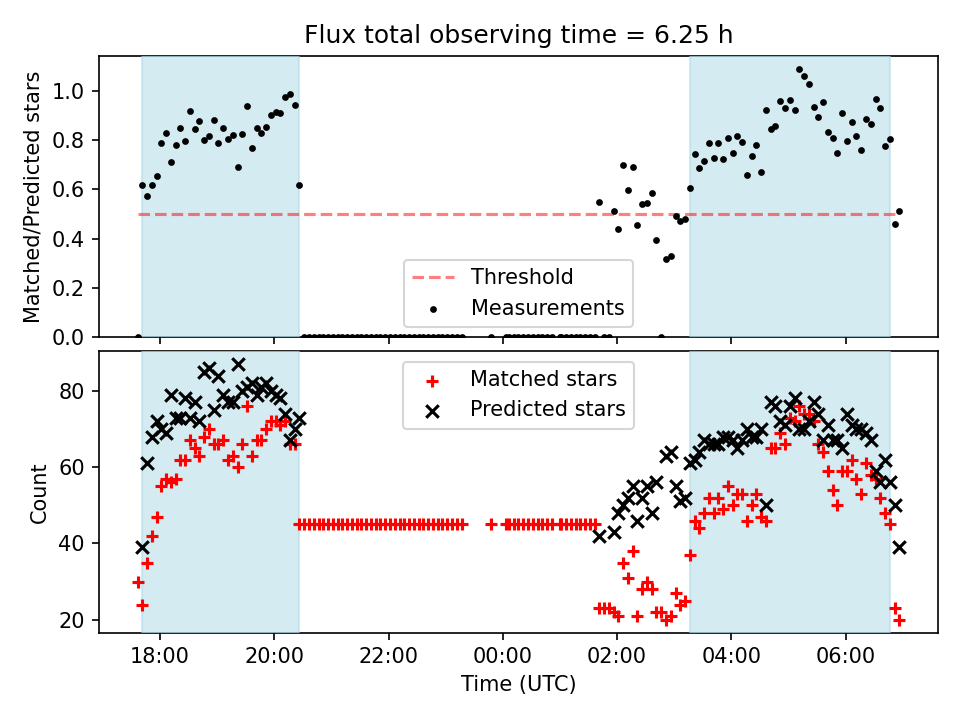 Flux total observing time = 6.25 h

Matched/Predicted stars

1.0
0.8
0.6
0.4
0.2
0.0

Threshold
Measurements

Count

80
60
40
20

Matched stars
Predicted stars

18:00
20:00
22:00
00:00
02:00
04:00
06:00

Time (UTC)